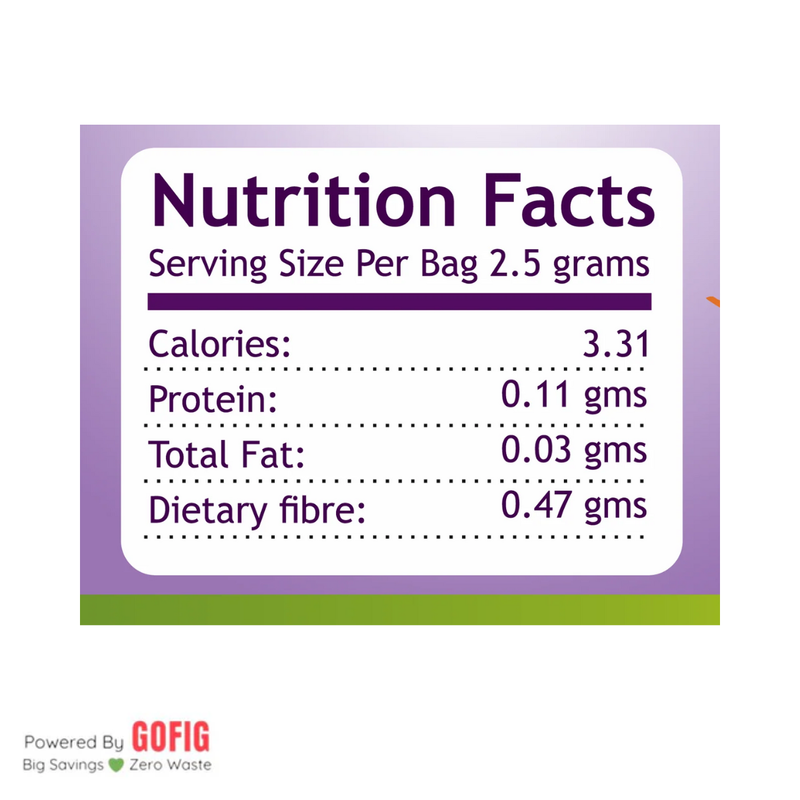 Nutrition Facts
Serving Size Per Bag 2.5 grams

| | |
|---|---|
| Calories: | 3.31 |
| Protein: | 0.11 gms |
| Total Fat: | 0.03 gms |
| Dietary fibre: | 0.47 gms |

Powered By GOFIG
Big Savings Zero Waste